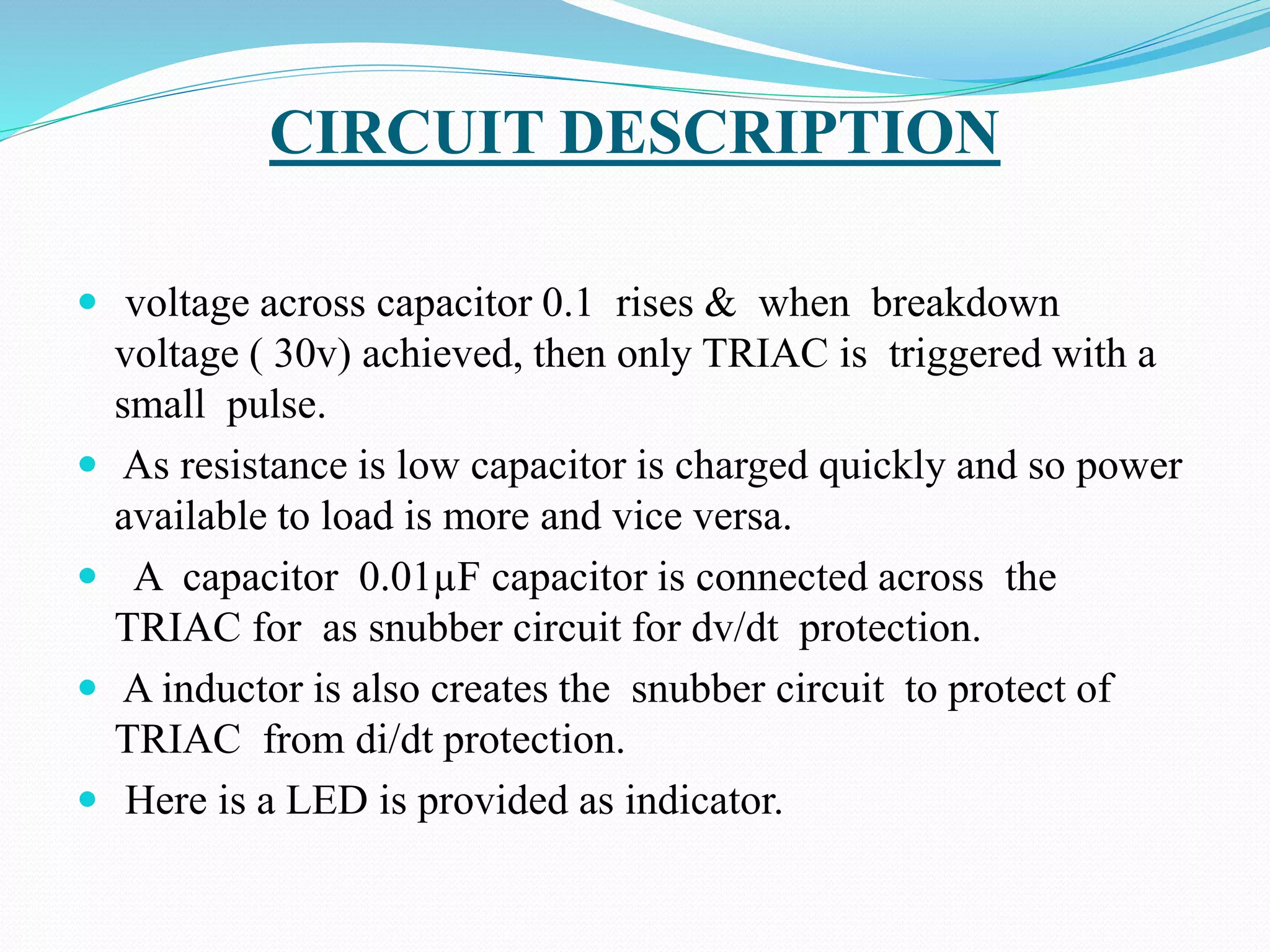 CIRCUIT DESCRIPTION

- voltage across capacitor 0.1 rises & when breakdown voltage ( 30v) achieved, then only TRIAC is triggered with a small pulse.
- As resistance is low capacitor is charged quickly and so power available to load is more and vice versa.
- A capacitor 0.01µF capacitor is connected across the TRIAC for as snubber circuit for dv/dt protection.
- A inductor is also creates the snubber circuit to protect of TRIAC from di/dt protection.
- Here is a LED is provided as indicator.